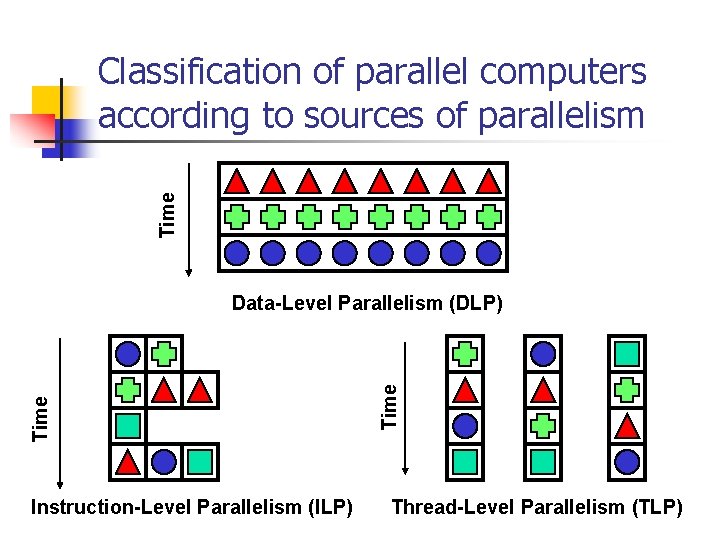 Classification of parallel computers according to sources of parallelism

Time

Data-Level Parallelism (DLP)

Time

Instruction-Level Parallelism (ILP)

Time

Thread-Level Parallelism (TLP)